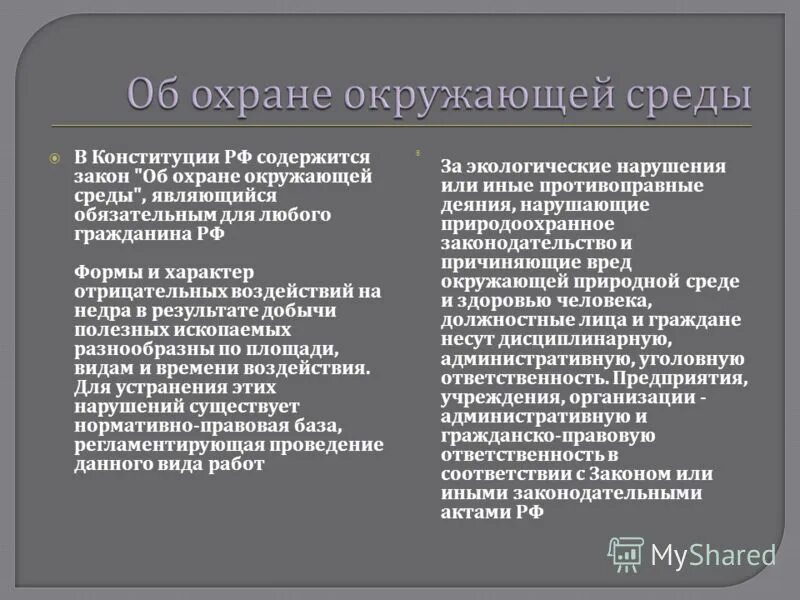 Об охране окружающей среды

В Конституции РФ содержится закон "Об охране окружающей среды", являющийся обязательным для любого гражданина РФ

Формы и характер отрицательных воздействий на недра в результате добычи полезных ископаемых разнообразны по площади, видам и времени воздействия. Для устранения этих нарушений существует нормативно-правовая база, регламентирующая проведение данного вида работ

За экологические нарушения или иные противоправные деяния, нарушающие природоохранное законодательство и причиняющие вред окружающей природной среде и здоровью человека, должностные лица и граждане несут дисциплинарную, административную, уголовную ответственность. Предприятия, учреждения, организации - административную и гражданско-правовую ответственность в соответствии с Законом или иными законодательными актами РФ

MyShared